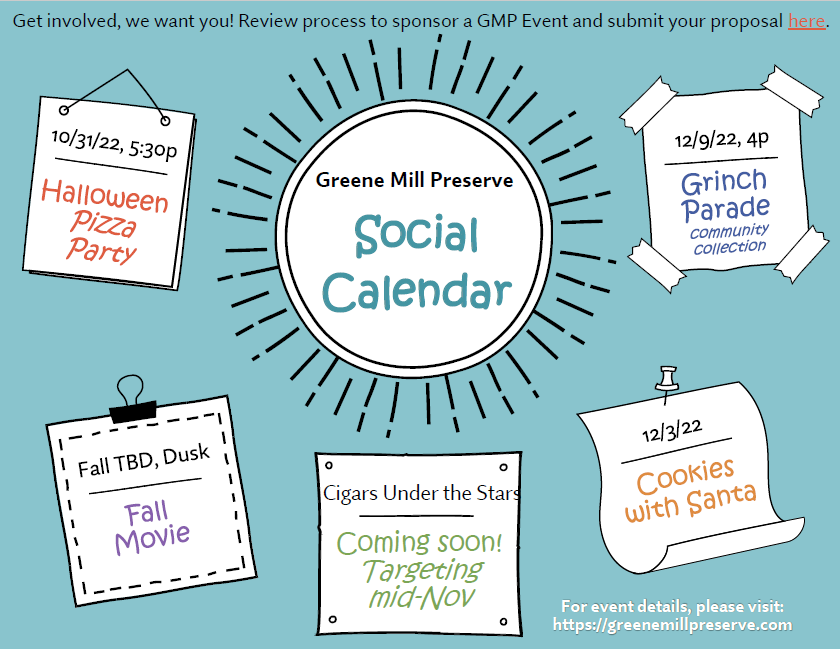 Get involved, we want you! Review process to sponsor a GMP Event and submit your proposal here.

10/31/22, 5:30p

Halloween Pizza Party

Greene Mill Preserve

Social Calendar

12/9/22, 4p

Grinch Parade community collection

Fall TBD, Dusk

Fall Movie

Cigars Under the Stars

Coming soon! Targeting mid-Nov

12/3/22

Cookies with Santa

For event details, please visit: https://greenemillpreserve.com